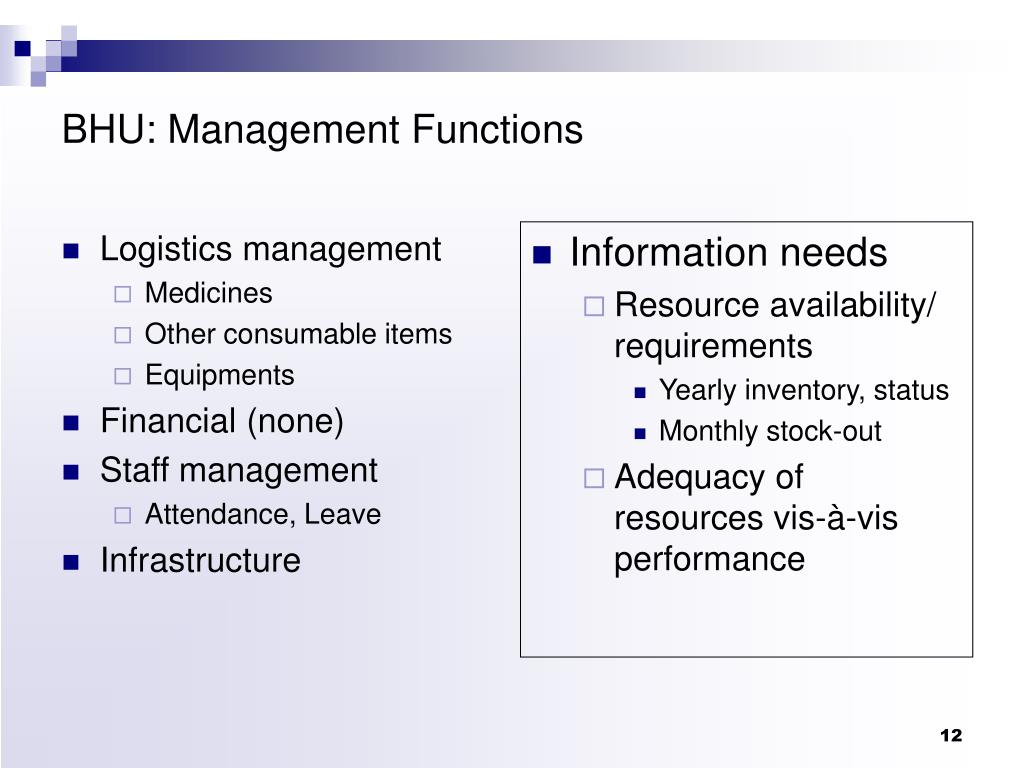 BHU: Management Functions

- Logistics management
  - Medicines
  - Other consumable items
  - Equipments
- Financial (none)
- Staff management
  - Attendance, Leave
- Infrastructure

- Information needs
  - Resource availability/ requirements
    - Yearly inventory, status
    - Monthly stock-out
  - Adequacy of resources vis-à-vis performance

12